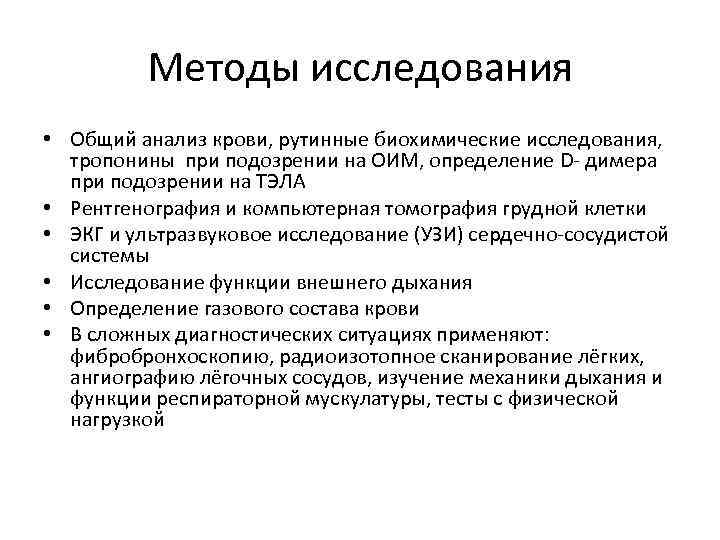 Методы исследования

• Общий анализ крови, рутинные биохимические исследования, тропонины при подозрении на ОИМ, определение D- димера при подозрении на ТЭЛА
• Рентгенография и компьютерная томография грудной клетки
• ЭКГ и ультразвуковое исследование (УЗИ) сердечно-сосудистой системы
• Исследование функции внешнего дыхания
• Определение газового состава крови
• В сложных диагностических ситуациях применяют: фибробронхоскопию, радиоизотопное сканирование лёгких, ангиографию лёгочных сосудов, изучение механики дыхания и функции респираторной мускулатуры, тесты с физической нагрузкой